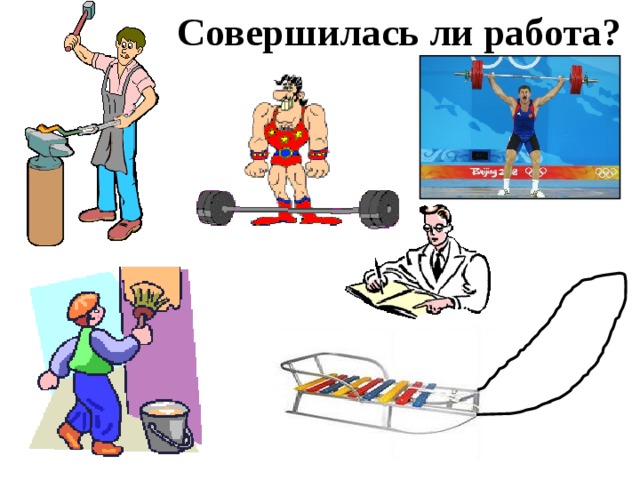 Совершилась ли работа?

Beijing 2008